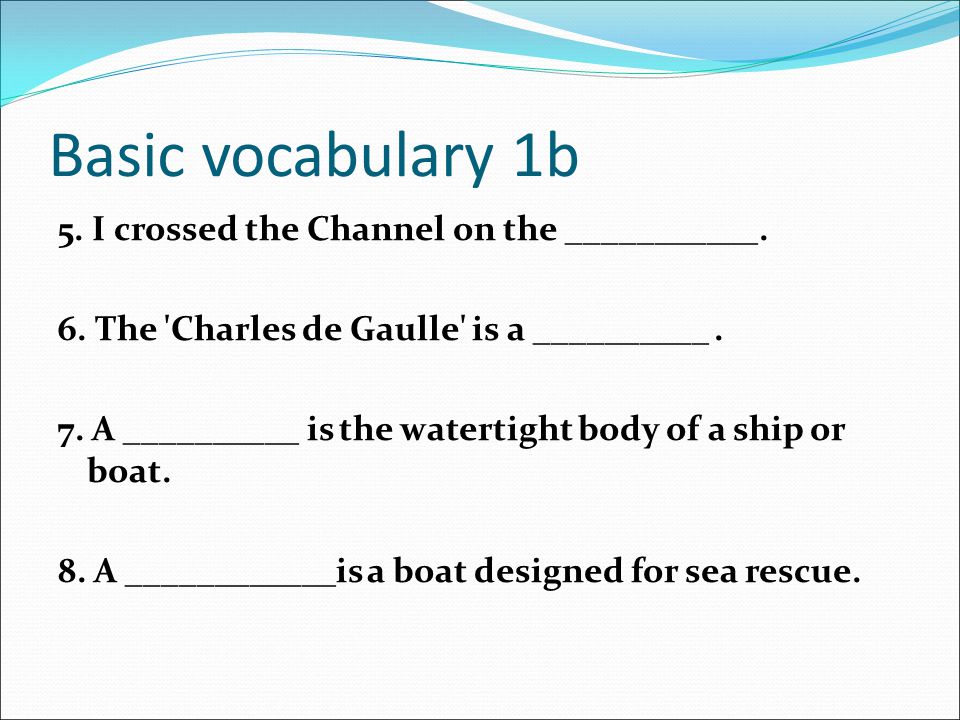 Basic vocabulary 1b

5. I crossed the Channel on the ___________.

6. The 'Charles de Gaulle' is a __________ .

7. A __________ is the watertight body of a ship or boat.

8. A ____________is a boat designed for sea rescue.